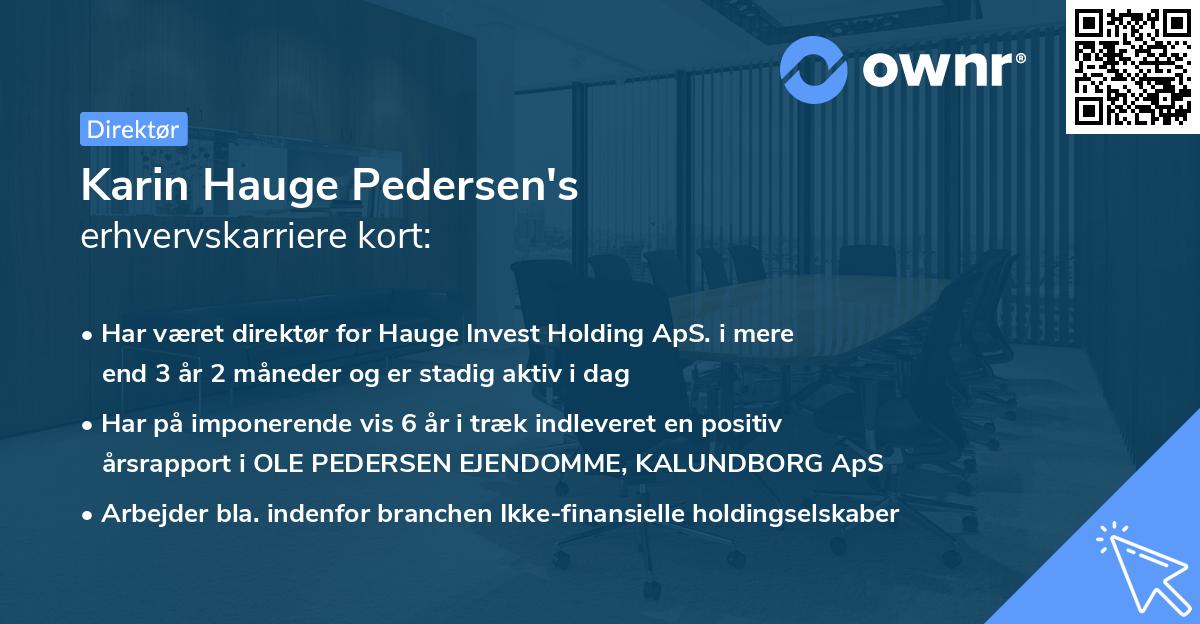 ownr®

Direktør

Karin Hauge Pedersen's
erhvervskarriere kort:

• Har været direktør for Hauge Invest Holding ApS. i mere end 3 år 2 måneder og er stadig aktiv i dag

• Har på imponerende vis 6 år i træk indleveret en positiv årsrapport i OLE PEDERSEN EJENDOMME, KALUNDBORG ApS

• Arbejder bla. indenfor branchen Ikke-finansielle holdingselskaber